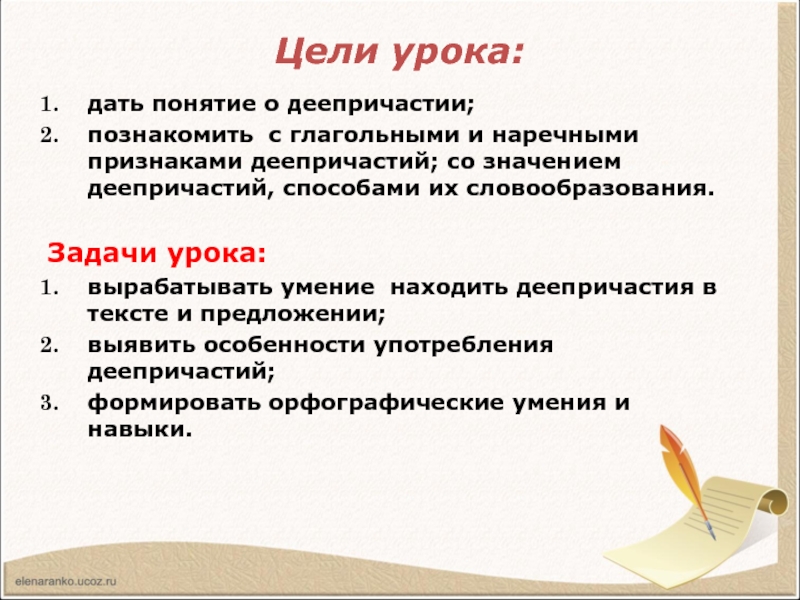 Цели урока:

1. дать понятие о деепричастии;
2. познакомить с глагольными и наречными признаками деепричастий; со значением деепричастий, способами их словообразования.

Задачи урока:

1. вырабатывать умение находить деепричастия в тексте и предложении;
2. выявить особенности употребления деепричастий;
3. формировать орфографические умения и навыки.

elenaranko.ucoz.ru